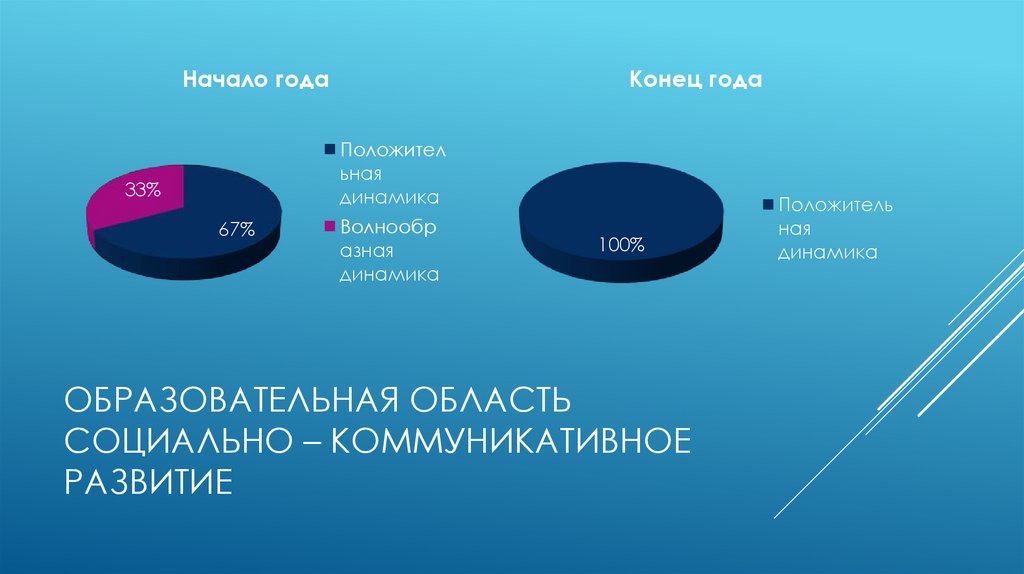 Начало года

33%

67%

Положительная динамика

Волнообразная динамика

Конец года

100%

Положительная динамика

ОБРАЗОВАТЕЛЬНАЯ ОБЛАСТЬ СОЦИАЛЬНО – КОММУНИКАТИВНОЕ РАЗВИТИЕ